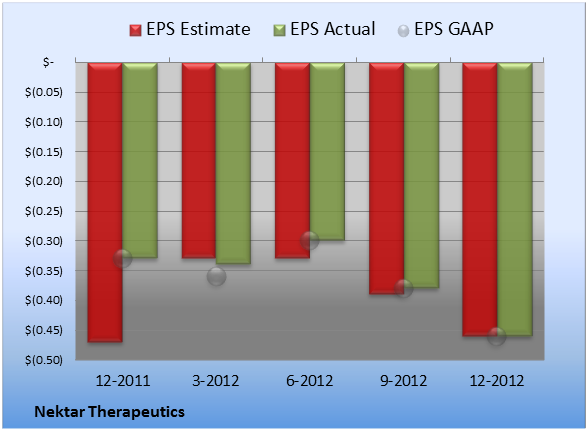 EPS Estimate EPS Actual EPS GAAP

$-
$(0.05)
$(0.10)
$(0.15)
$(0.20)
$(0.25)
$(0.30)
$(0.35)
$(0.40)
$(0.45)
$(0.50)

12-2011 3-2012 6-2012 9-2012 12-2012

Nektar Therapeutics